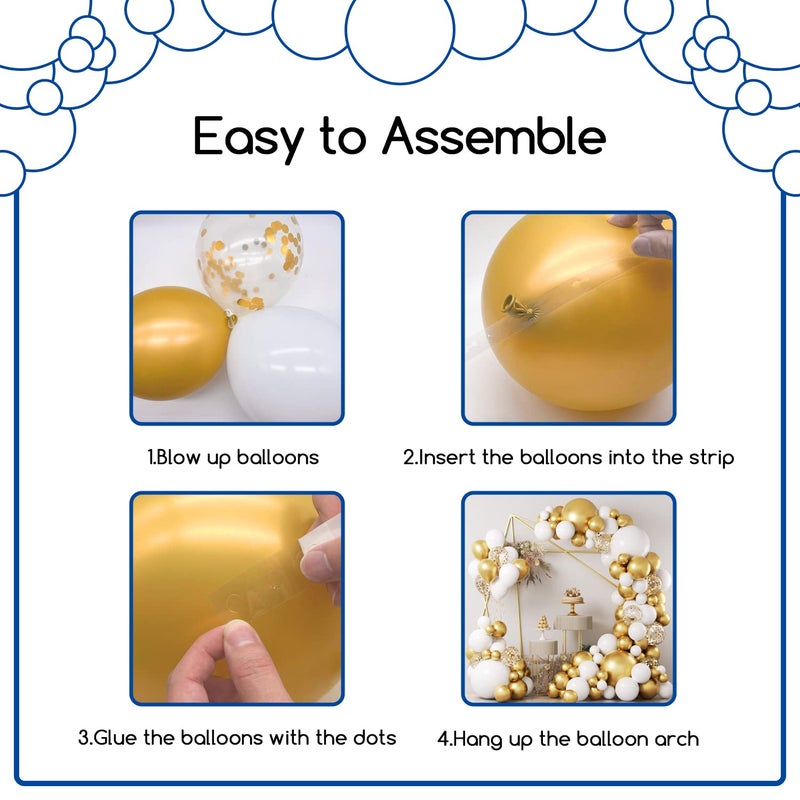 Easy to Assemble

1.Blow up balloons

2.Insert the balloons into the strip

3.Glue the balloons with the dots

4.Hang up the balloon arch